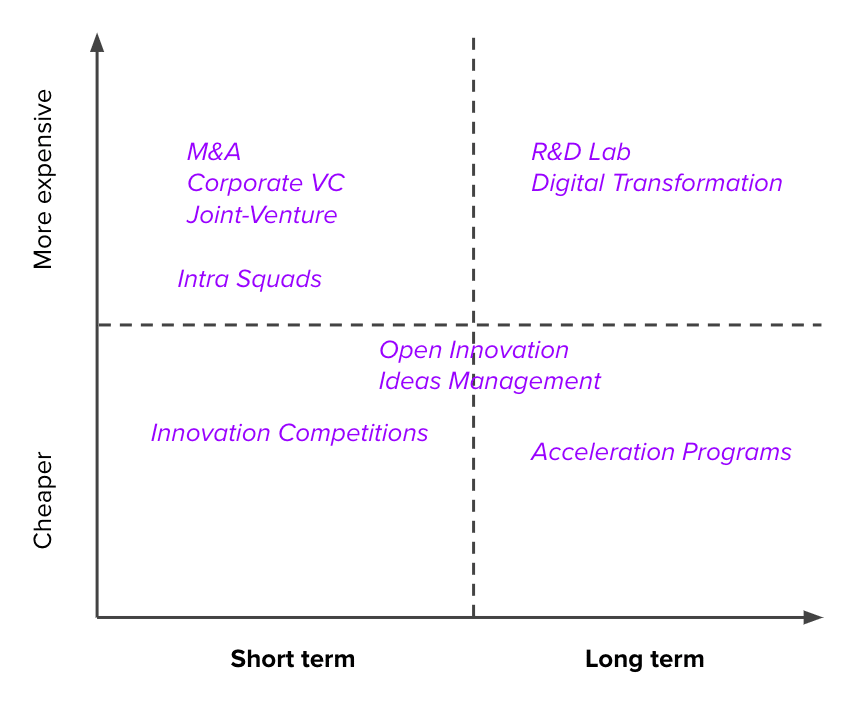 More expensive

Cheaper

M&A
Corporate VC
Joint-Venture

Intra Squads

R&D Lab
Digital Transformation

Open Innovation
Ideas Management

Innovation Competitions

Acceleration Programs

Short term

Long term